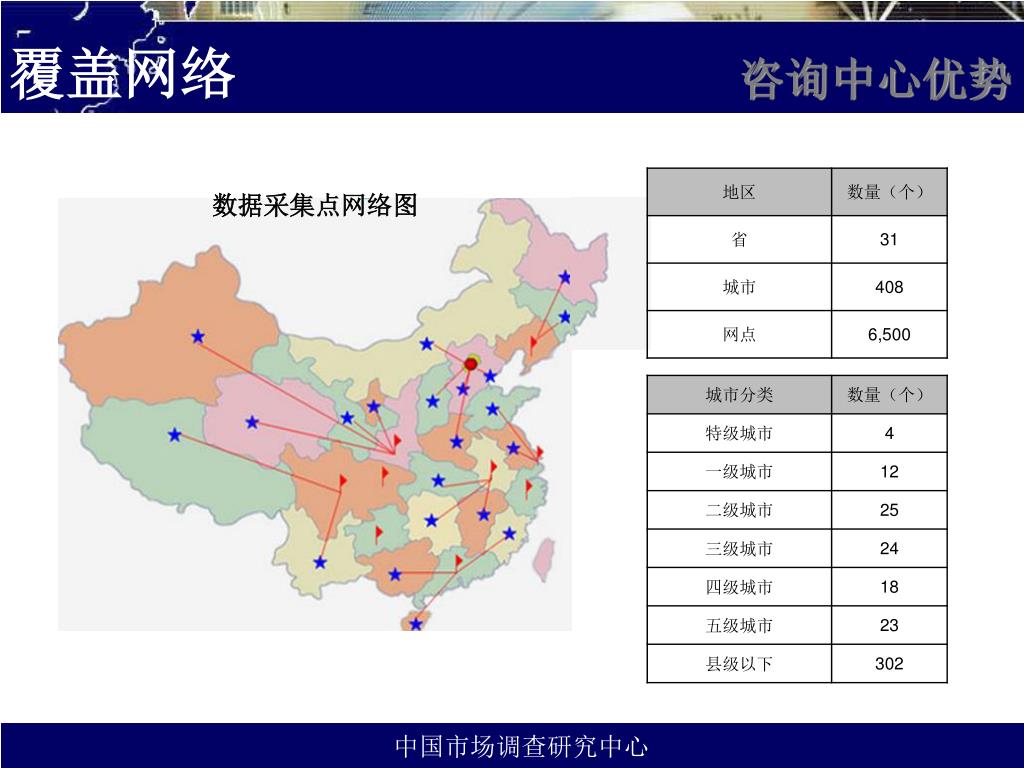 覆盖网络

咨询中心优势

数据采集点网络图

| 地区 | 数量（个） |
|---|---|
| 省 | 31 |
| 城市 | 408 |
| 网点 | 6,500 |

| 城市分类 | 数量（个） |
|---|---|
| 特级城市 | 4 |
| 一级城市 | 12 |
| 二级城市 | 25 |
| 三级城市 | 24 |
| 四级城市 | 18 |
| 五级城市 | 23 |
| 县级以下 | 302 |

中国市场调查研究中心